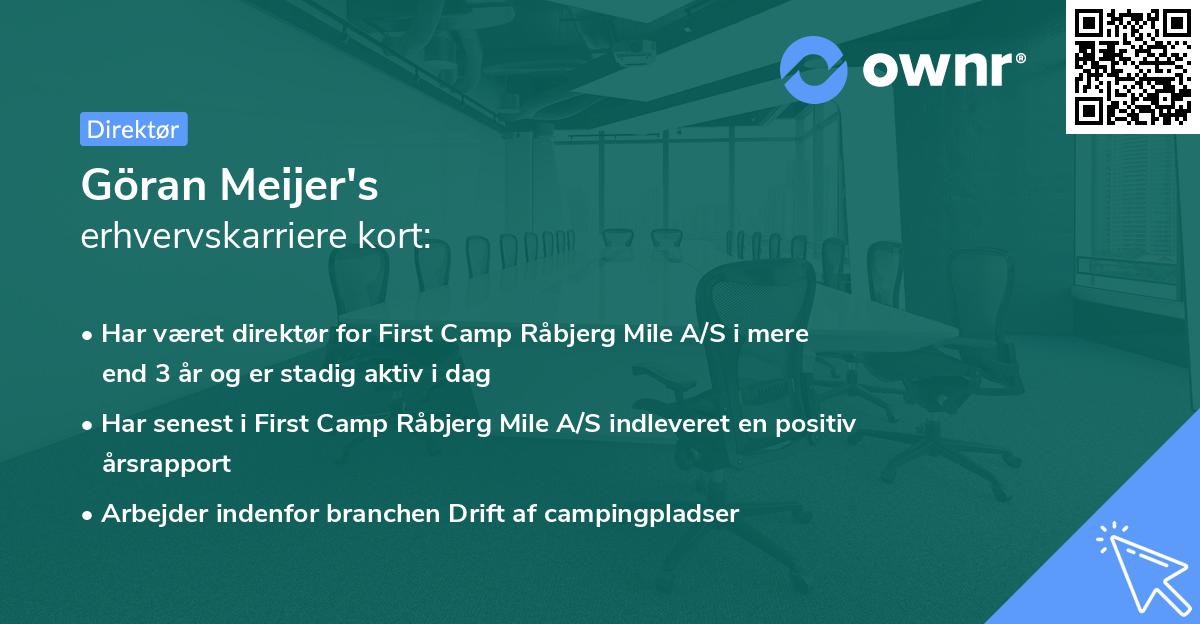 ownr®

Direktør

Göran Meijer's
erhvervskarriere kort:

• Har været direktør for First Camp Råbjerg Mile A/S i mere end 3 år og er stadig aktiv i dag

• Har senest i First Camp Råbjerg Mile A/S indleveret en positiv årsrapport

• Arbejder indenfor branchen Drift af campingpladser